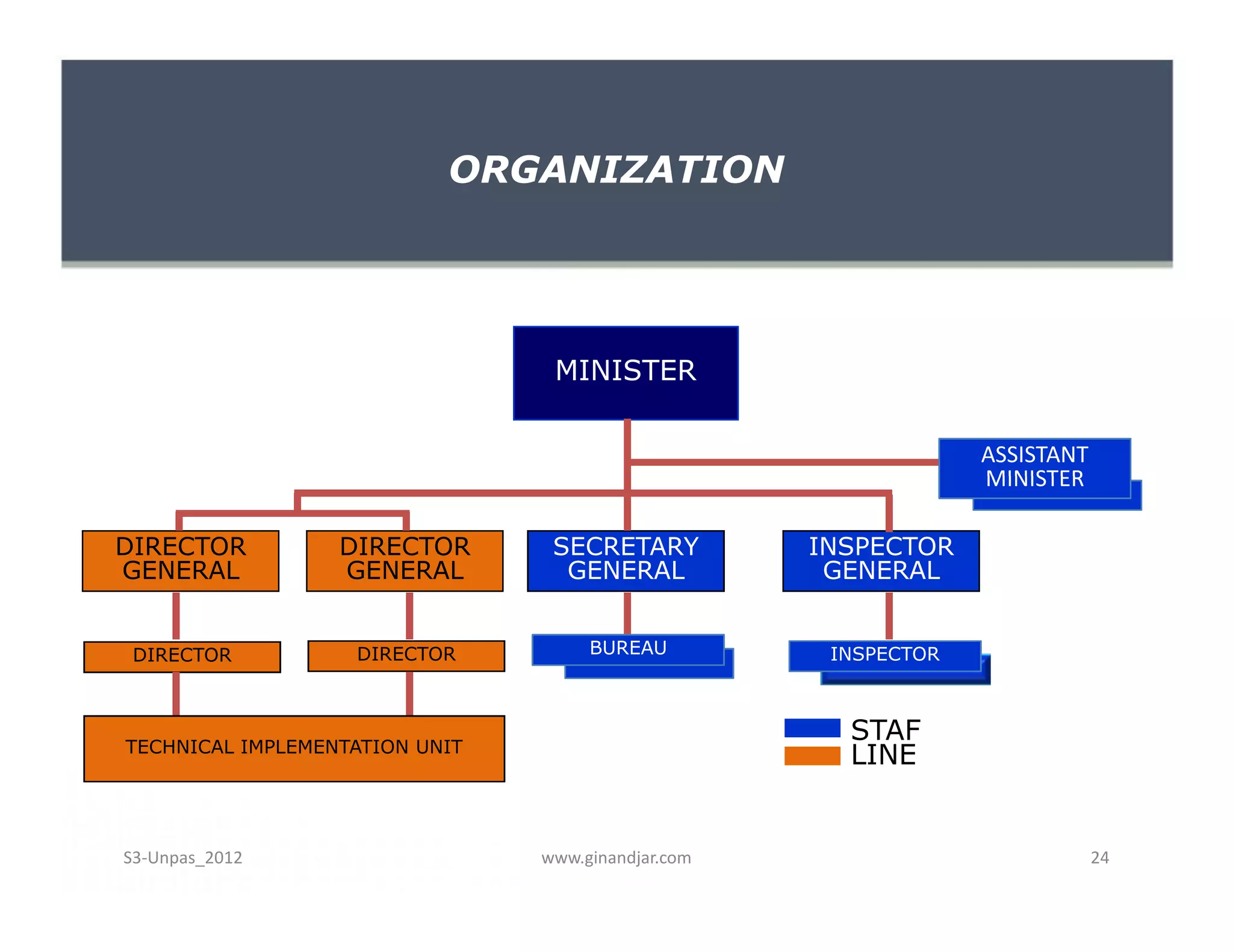 ORGANIZATION

MINISTER

ASSISTANT MINISTER

DIRECTOR GENERAL

DIRECTOR GENERAL

SECRETARY GENERAL

INSPECTOR GENERAL

DIRECTOR

DIRECTOR

BUREAU

INSPECTOR

TECHNICAL IMPLEMENTATION UNIT

STAF
LINE

S3-Unpas_2012

www.ginandjar.com

24